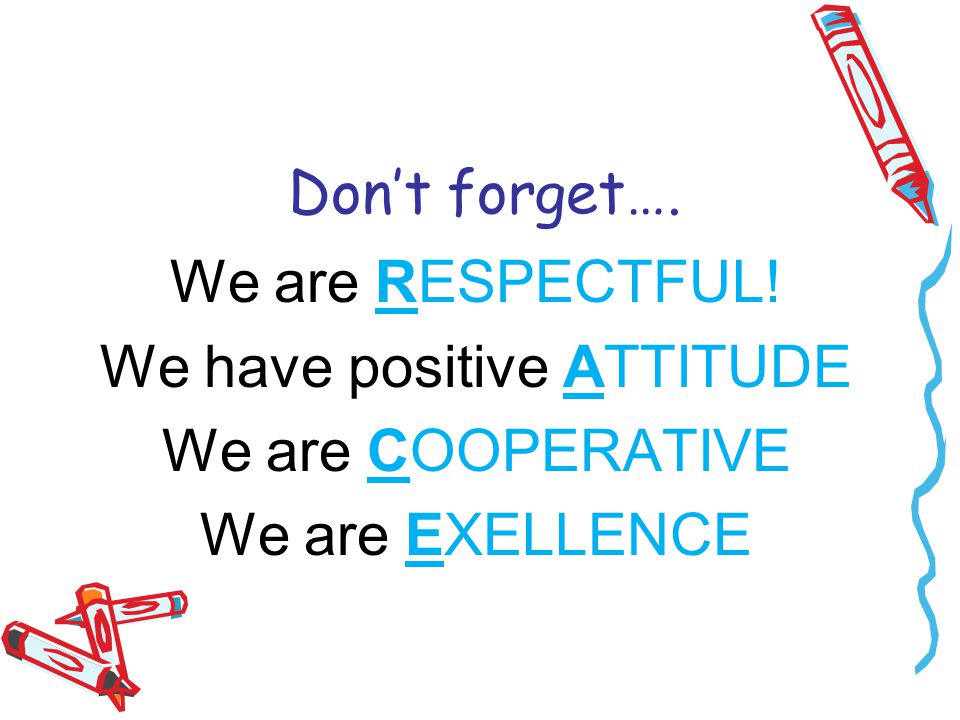 Don't forget….

We are RESPECTFUL!

We have positive ATTITUDE

We are COOPERATIVE

We are EXELLENCE